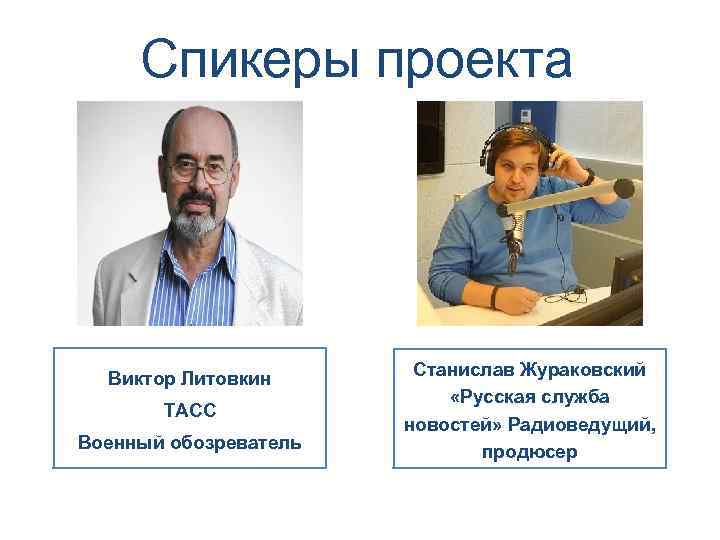 Спикеры проекта

Виктор Литовкин
ТАСС
Военный обозреватель

Станислав Жураковский
«Русская служба новостей» Радиоведущий, продюсер